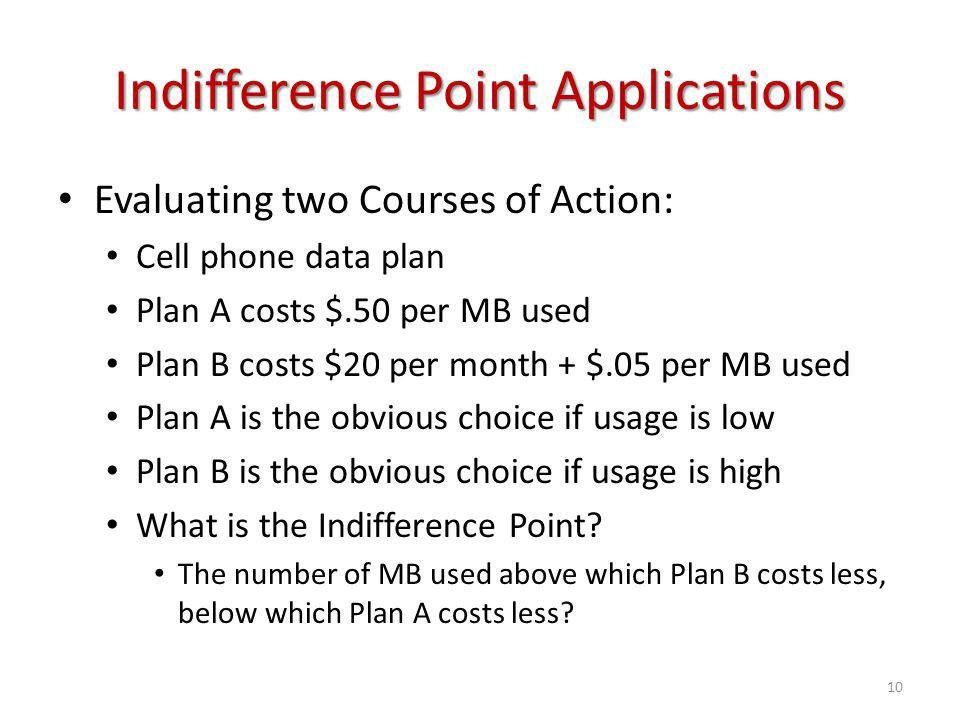 Indifference Point Applications

• Evaluating two Courses of Action:
  • Cell phone data plan
  • Plan A costs \$.50 per MB used
  • Plan B costs \$20 per month + \$.05 per MB used
  • Plan A is the obvious choice if usage is low
  • Plan B is the obvious choice if usage is high
  • What is the Indifference Point?
    • The number of MB used above which Plan B costs less, below which Plan A costs less?

10